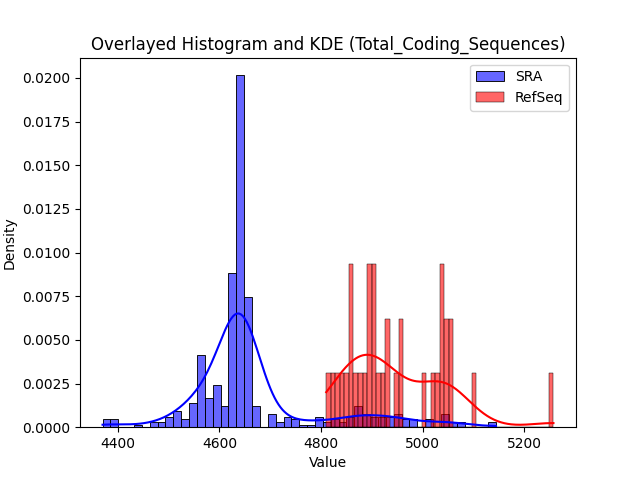 Overlayed Histogram and KDE (Total_Coding_Sequences)

SRA
RefSeq

Density

0.0200
0.0175
0.0150
0.0125
0.0100
0.0075
0.0050
0.0025
0.0000

4400
4600
4800
5000
5200

Value